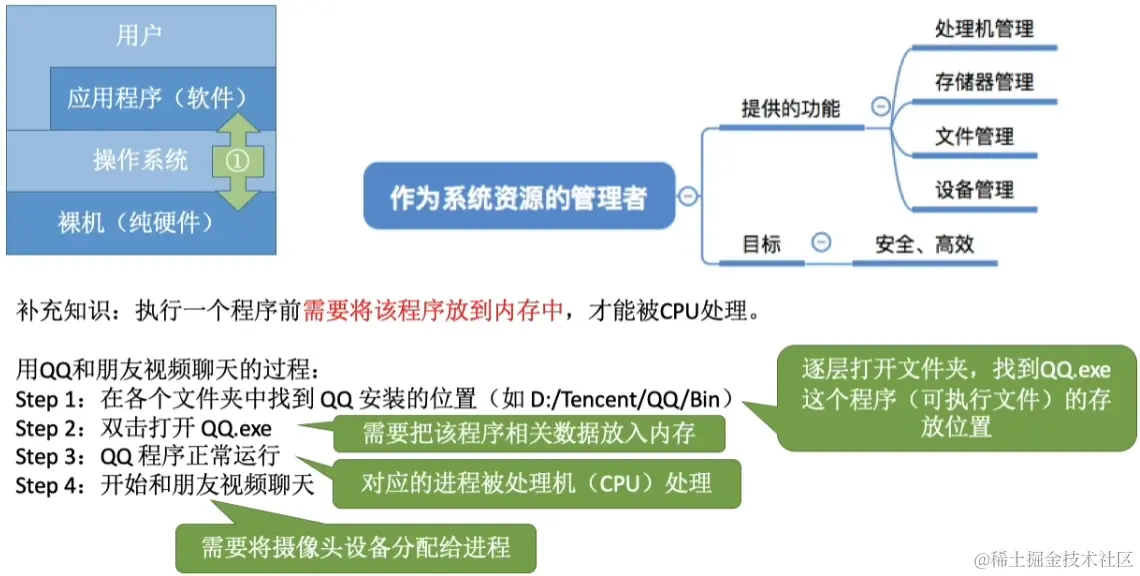 用户

应用程序（软件）

操作系统 ①

裸机（纯硬件）

作为系统资源的管理者

提供的功能

处理机管理

存储器管理

文件管理

设备管理

目标

安全、高效

补充知识：执行一个程序前需要将该程序放到内存中，才能被CPU处理。

用QQ和朋友视频聊天的过程：
Step 1：在各个文件夹中找到 QQ 安装的位置（如 D:/Tencent/QQ/Bin）
Step 2：双击打开 QQ.exe
Step 3：QQ 程序正常运行
Step 4：开始和朋友视频聊天

逐层打开文件夹，找到QQ.exe这个程序（可执行文件）的存放位置

需要把该程序相关数据放入内存

对应的进程被处理机（CPU）处理

需要将摄像头设备分配给进程

@稀土掘金技术社区